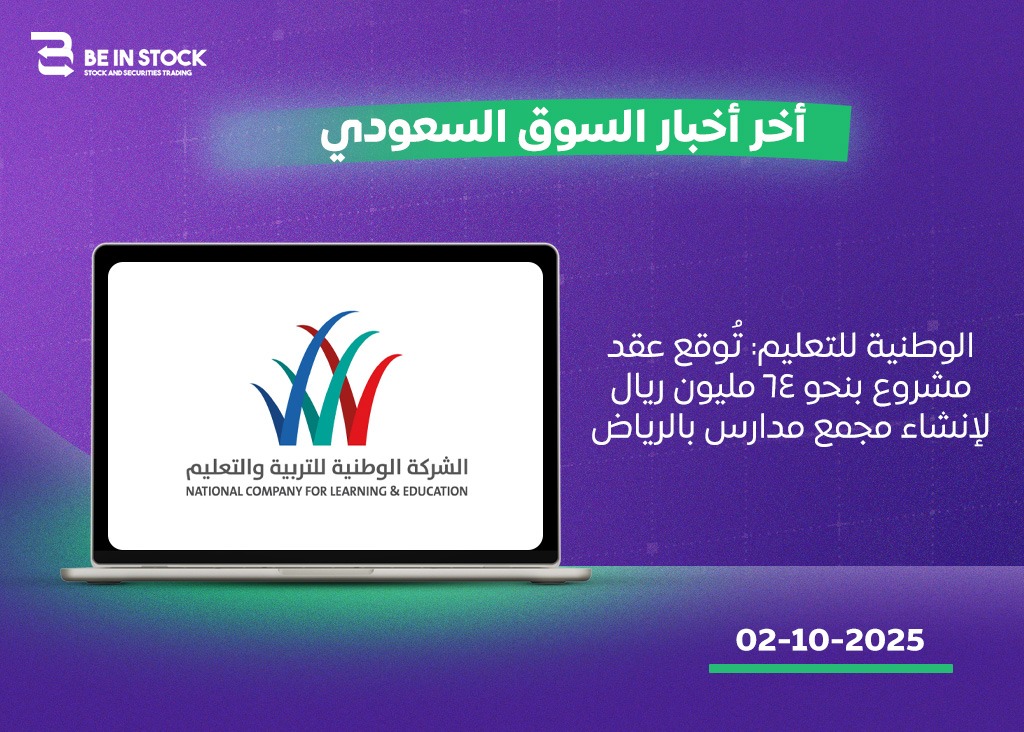 BE IN STOCK
STOCK AND SECURITIES TRADING

أخر أخبار السوق السعودي

الشركة الوطنية للتربية والتعليم
NATIONAL COMPANY FOR LEARNING & EDUCATION

الوطنية للتعليم: تُوقع عقد مشروع بنحو ٦٤ مليون ريال لإنشاء مجمع مدارس بالرياض

02-10-2025